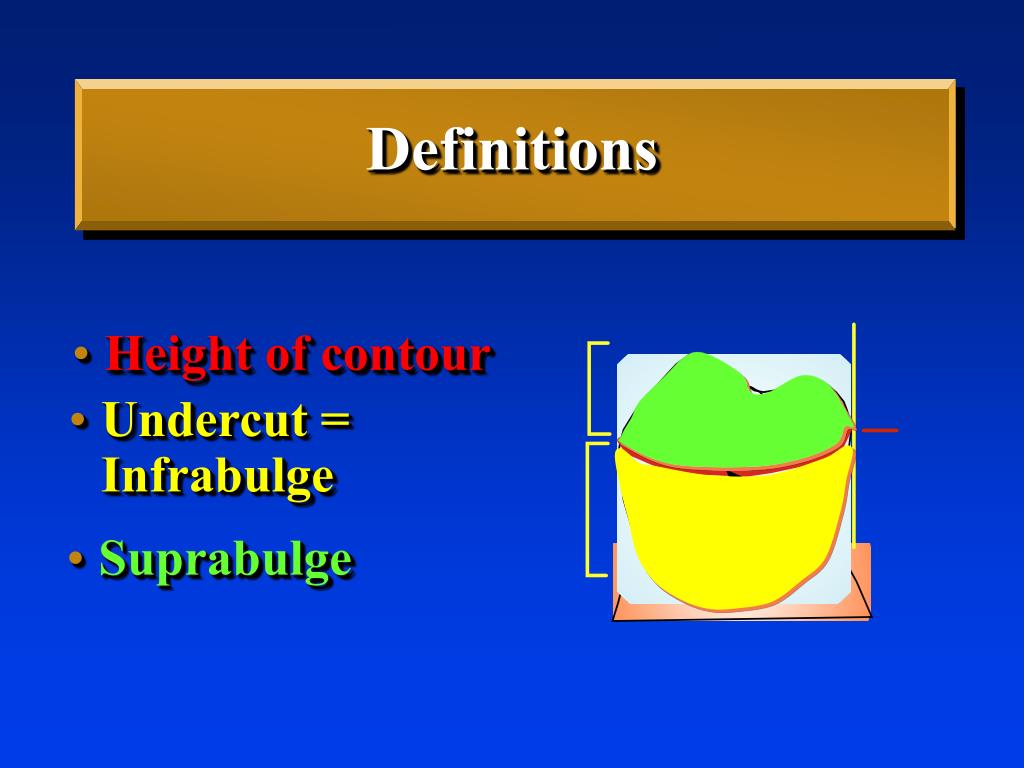 Definitions

• Height of contour
• Undercut = Infrabulge
• Suprabulge